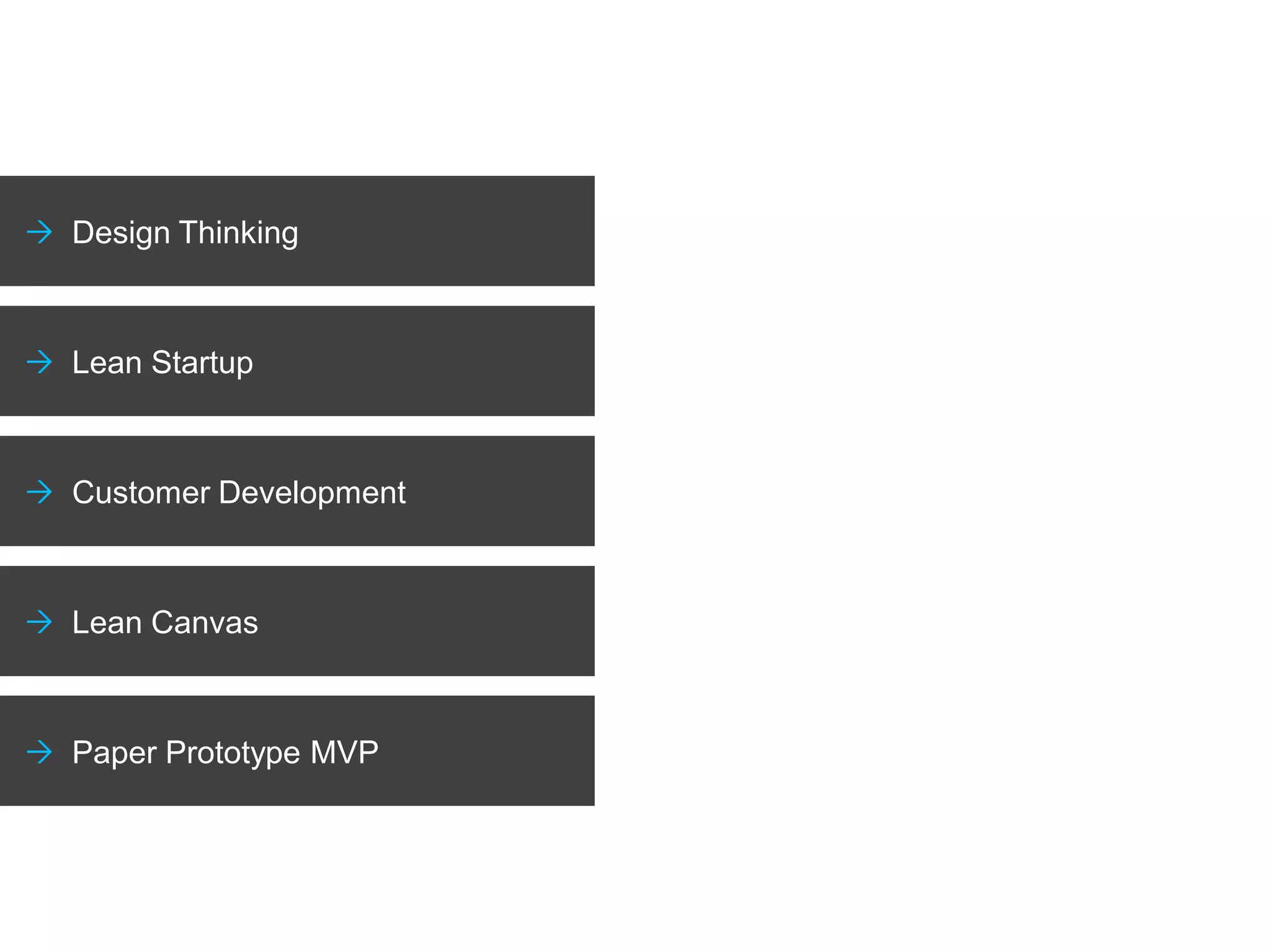 → Design Thinking

→ Lean Startup

→ Customer Development

→ Lean Canvas

→ Paper Prototype MVP